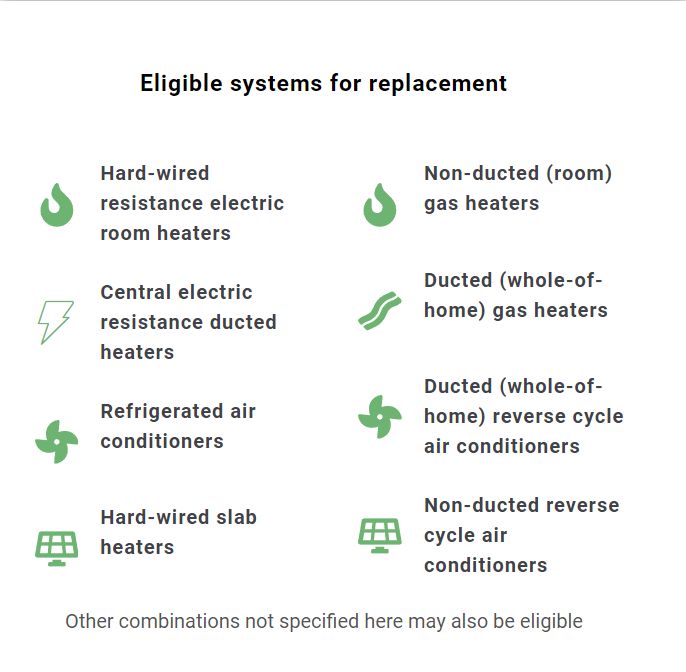 Eligible systems for replacement

Hard-wired resistance electric room heaters

Central electric resistance ducted heaters

Refrigerated air conditioners

Hard-wired slab heaters

Non-ducted (room) gas heaters

Ducted (whole-of-home) gas heaters

Ducted (whole-of-home) reverse cycle air conditioners

Non-ducted reverse cycle air conditioners

Other combinations not specified here may also be eligible